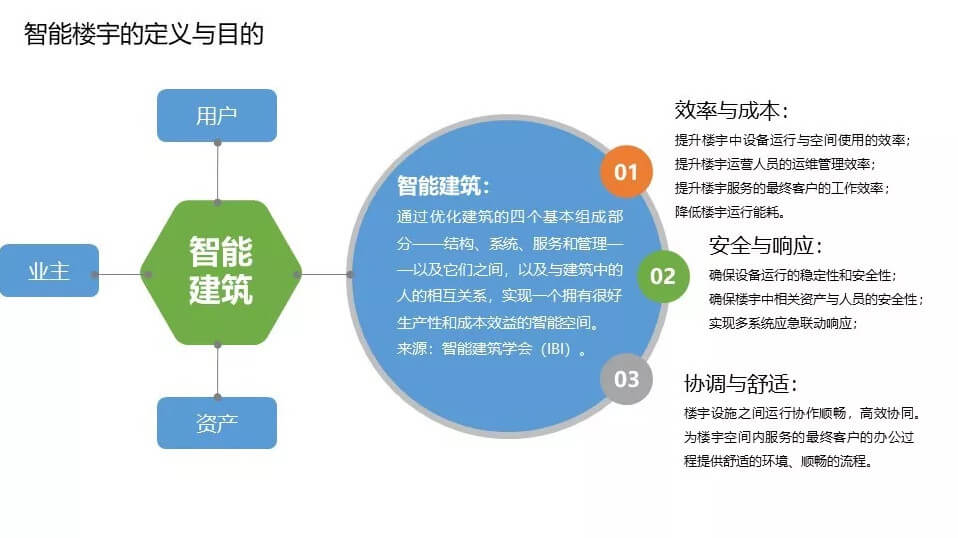 智能楼宇的定义与目的

用户

业主

智能建筑

资产

智能建筑：

通过优化建筑的四个基本组成部分——结构、系统、服务和管理——以及它们之间，以及与建筑中的人的相互关系，实现一个拥有很好生产性和成本效益的智能空间。

来源：智能建筑学会（IBI）。

01

效率与成本：

提升楼宇中设备运行与空间使用的效率；

提升楼宇运营人员的运维管理效率；

提升楼宇服务的最终客户的工作效率；

降低楼宇运行能耗。

02

安全与响应：

确保设备运行的稳定性和安全性；

确保楼宇中相关资产与人员的安全性；

实现多系统应急联动响应；

03

协调与舒适：

楼宇设施之间运行协作顺畅，高效协同。

为楼宇空间内服务的最终客户的办公过程提供舒适的环境、顺畅的流程。